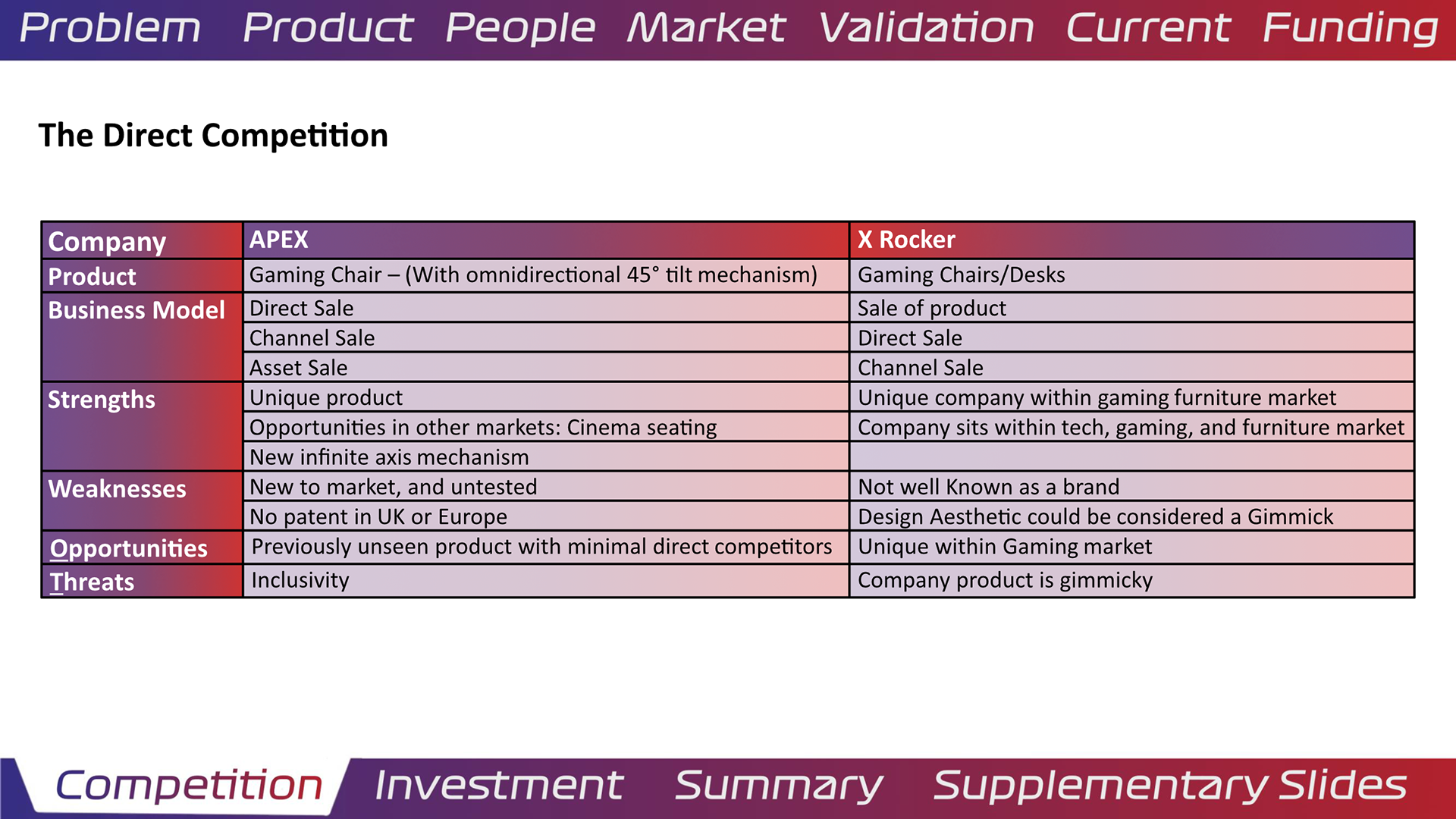 Problem Product People Market Validation Current Funding

The Direct Competition

| Company | APEX | X Rocker |
|---|---|---|
| Product | Gaming Chair – (With omnidirectional 45° tilt mechanism) | Gaming Chairs/Desks |
| Business Model | Direct Sale | Sale of product |
| | Channel Sale | Direct Sale |
| | Asset Sale | Channel Sale |
| Strengths | Unique product | Unique company within gaming furniture market |
| | Opportunities in other markets: Cinema seating | Company sits within tech, gaming, and furniture market |
| | New infinite axis mechanism | |
| Weaknesses | New to market, and untested | Not well Known as a brand |
| | No patent in UK or Europe | Design Aesthetic could be considered a Gimmick |
| Opportunities | Previously unseen product with minimal direct competitors | Unique within Gaming market |
| Threats | Inclusivity | Company product is gimmicky |

Competition Investment Summary Supplementary Slides